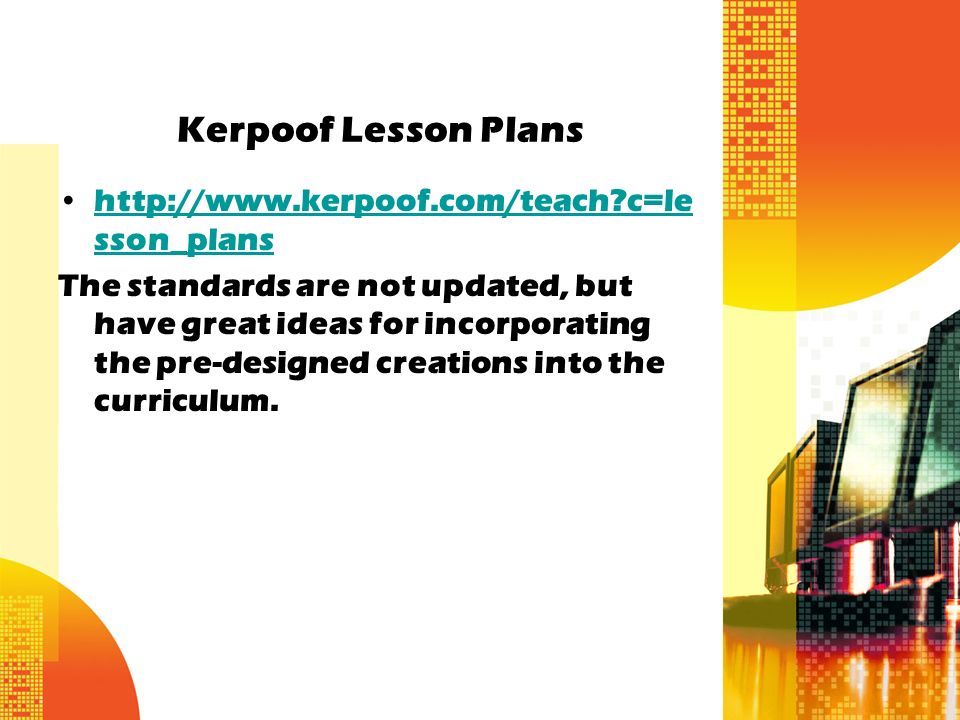 Kerpoof Lesson Plans

• http://www.kerpoof.com/teach?c=lesson_plans

The standards are not updated, but have great ideas for incorporating the pre-designed creations into the curriculum.